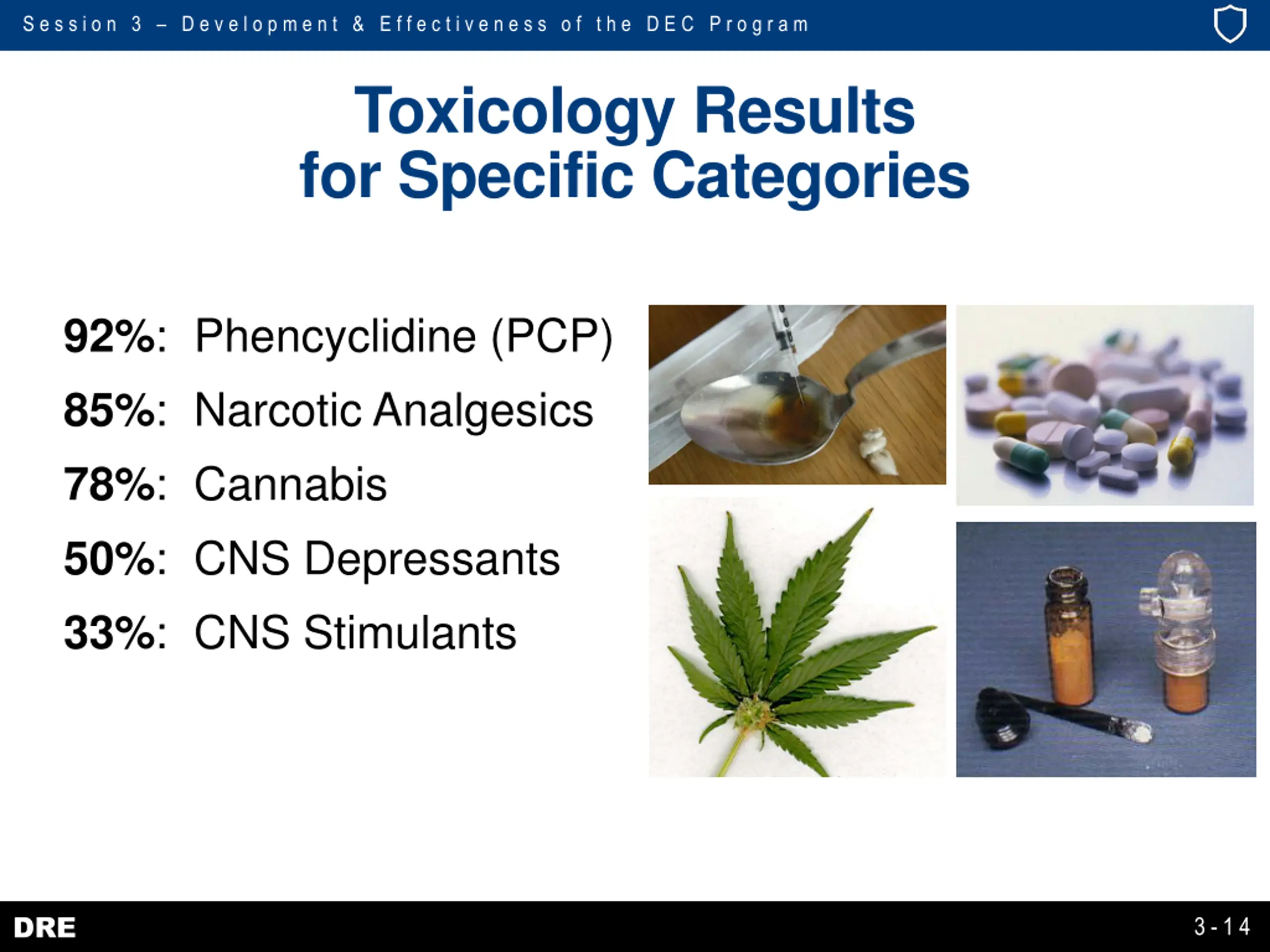 Session 3 – Development & Effectiveness of the DEC Program

Toxicology Results for Specific Categories

92%: Phencyclidine (PCP)

85%: Narcotic Analgesics

78%: Cannabis

50%: CNS Depressants

33%: CNS Stimulants

DRE

3-14